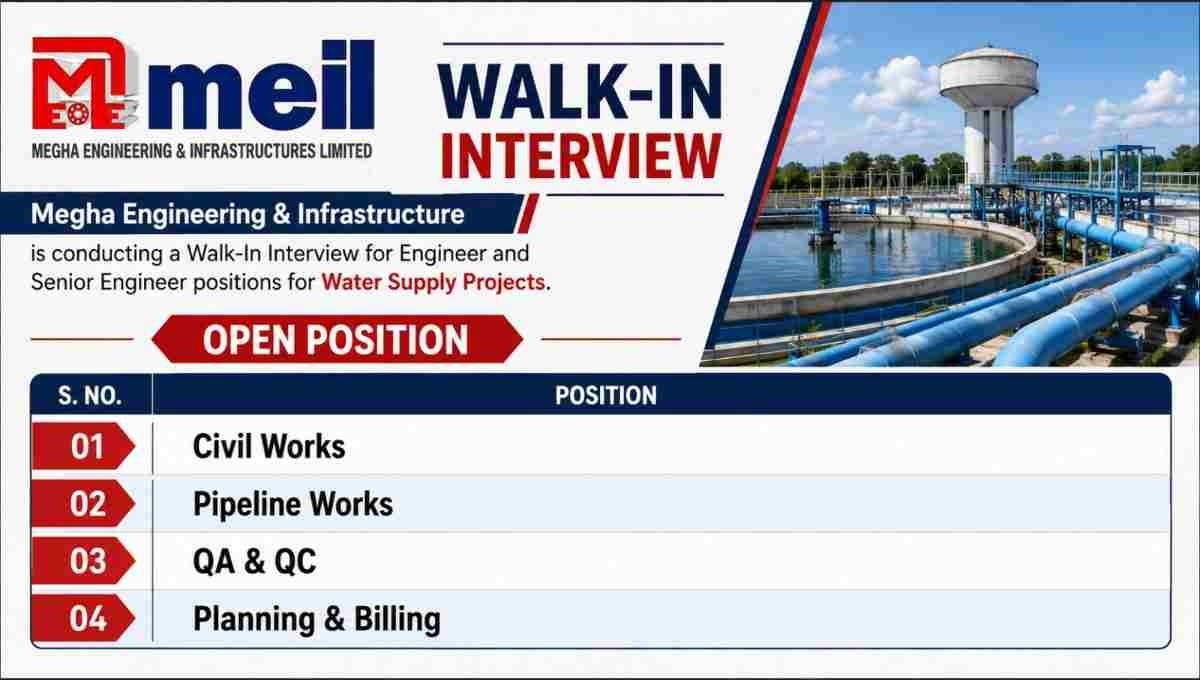 meil
MEGHA ENGINEERING & INFRASTRUCTURES LIMITED

WALK-IN
INTERVIEW

Megha Engineering & Infrastructure

is conducting a Walk-In Interview for Engineer and Senior Engineer positions for Water Supply Projects.

OPEN POSITION

| S. NO. | POSITION |
|---|---|
| 01 | Civil Works |
| 02 | Pipeline Works |
| 03 | QA & QC |
| 04 | Planning & Billing |